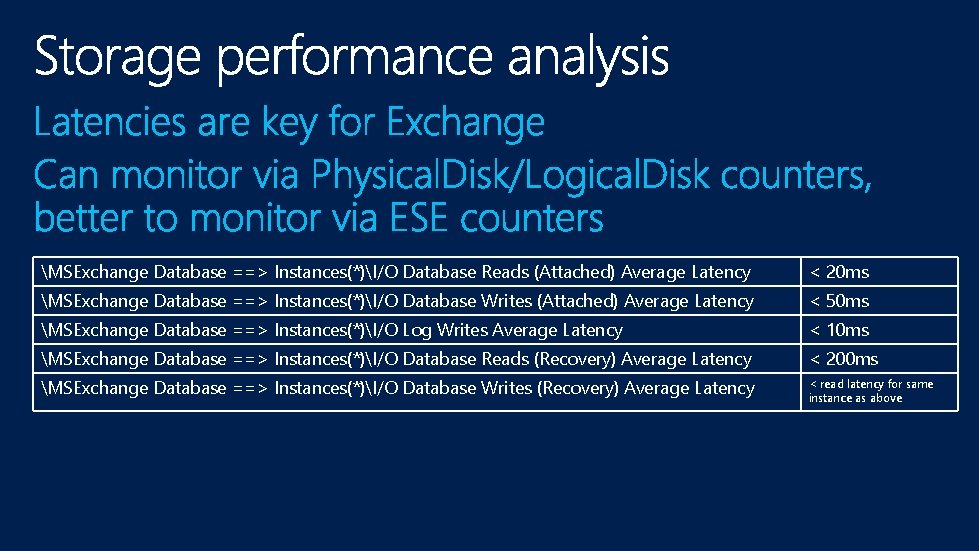 Storage performance analysis

Latencies are key for Exchange

Can monitor via PhysicalDisk/LogicalDisk counters, better to monitor via ESE counters

| | |
|---|---|
| \MSExchange Database ==> Instances(*)\I/O Database Reads (Attached) Average Latency | < 20ms |
| \MSExchange Database ==> Instances(*)\I/O Database Writes (Attached) Average Latency | < 50ms |
| \MSExchange Database ==> Instances(*)\I/O Log Writes Average Latency | < 10ms |
| \MSExchange Database ==> Instances(*)\I/O Database Reads (Recovery) Average Latency | < 200ms |
| \MSExchange Database ==> Instances(*)\I/O Database Writes (Recovery) Average Latency | < read latency for same instance as above |